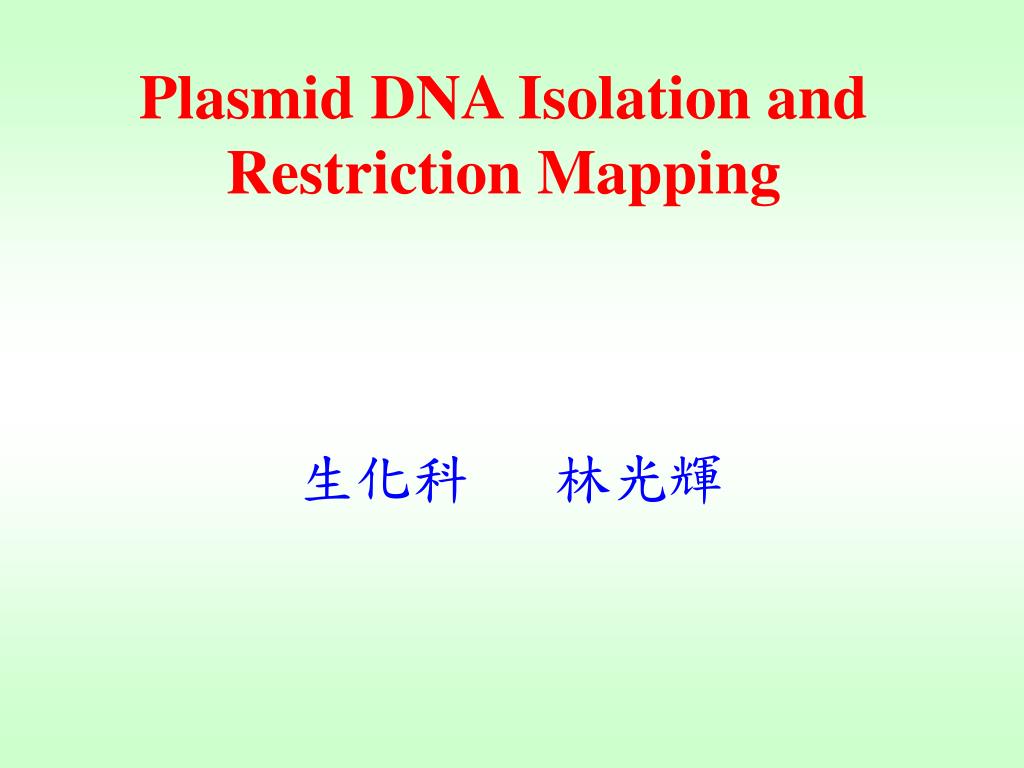 Plasmid DNA Isolation and Restriction Mapping

生化科　林光輝